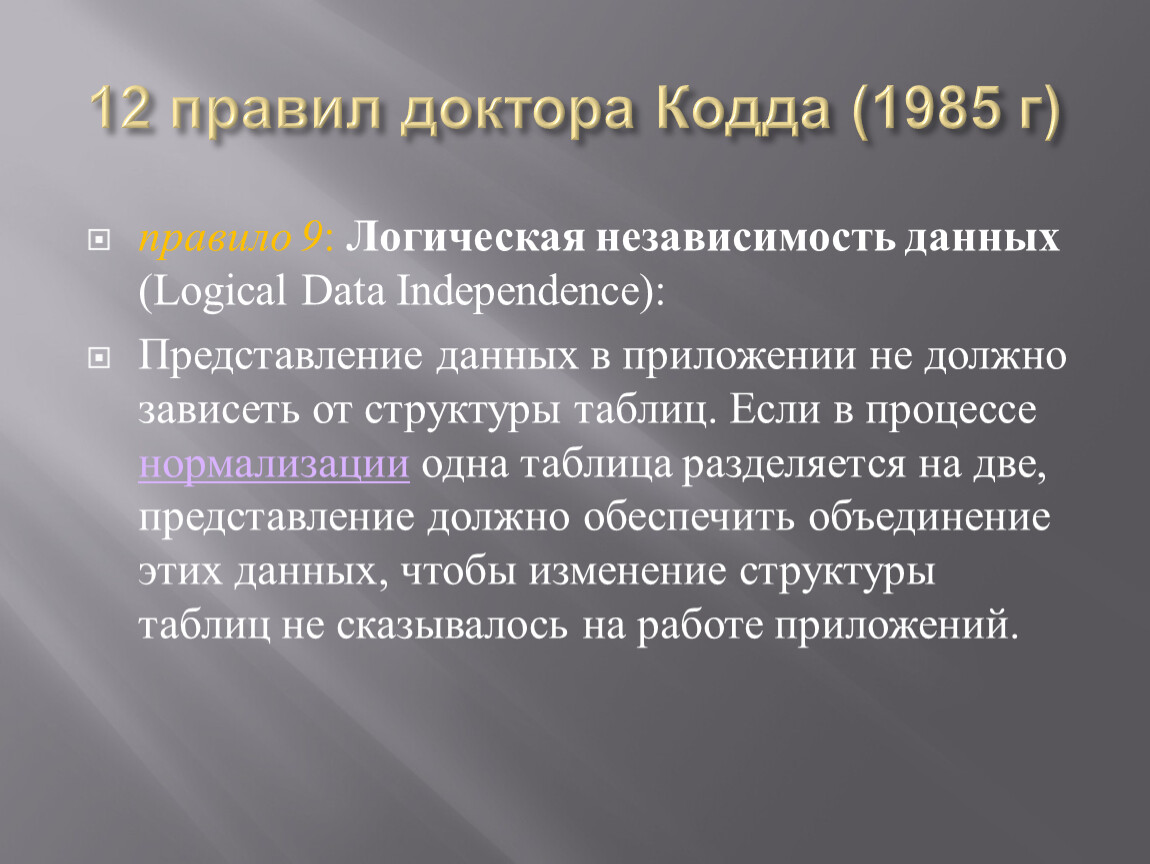 12 правил доктора Кодда (1985 г)

правило 9: Логическая независимость данных (Logical Data Independence):

Представление данных в приложении не должно зависеть от структуры таблиц. Если в процессе нормализации одна таблица разделяется на две, представление должно обеспечить объединение этих данных, чтобы изменение структуры таблиц не сказывалось на работе приложений.